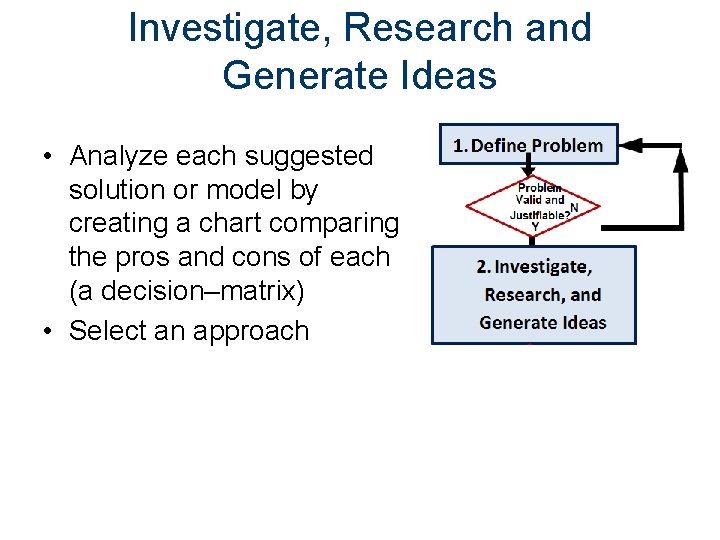 Investigate, Research and Generate Ideas

• Analyze each suggested solution or model by creating a chart comparing the pros and cons of each (a decision–matrix)
• Select an approach

1. Define Problem

Problem Valid and Justifiable?
N
Y

2. Investigate, Research, and Generate Ideas